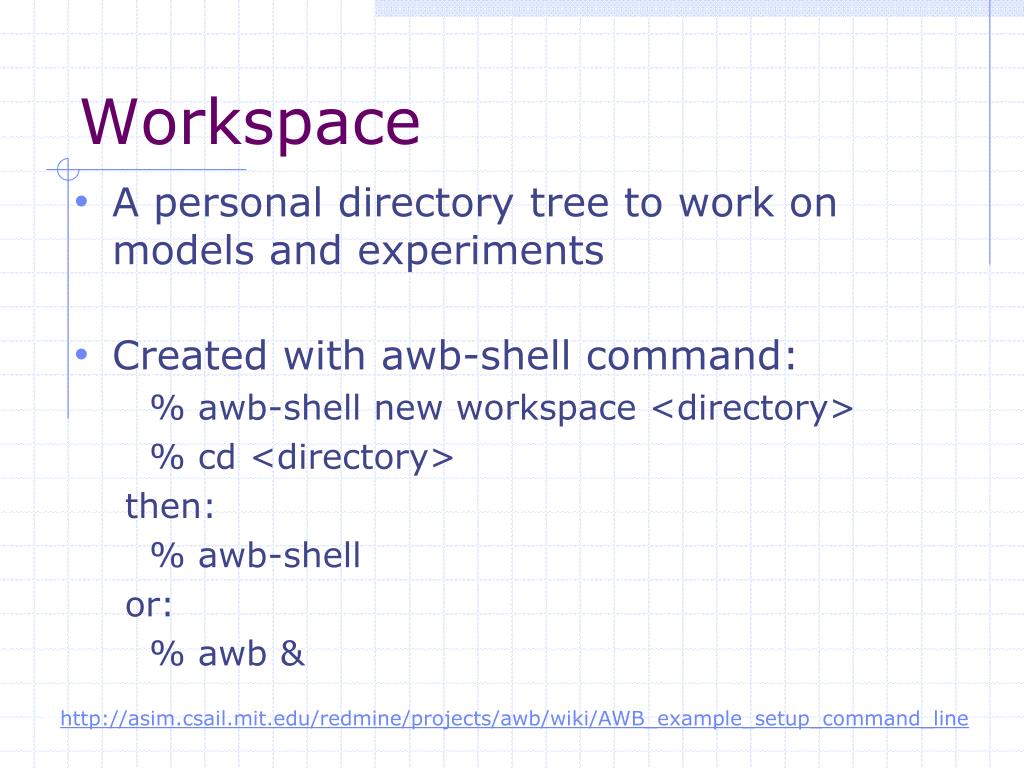 Workspace

• A personal directory tree to work on models and experiments

• Created with awb-shell command:
% awb-shell new workspace <directory>
% cd <directory>
then:
% awb-shell
or:
% awb &

http://asim.csail.mit.edu/redmine/projects/awb/wiki/AWB_example_setup_command_line